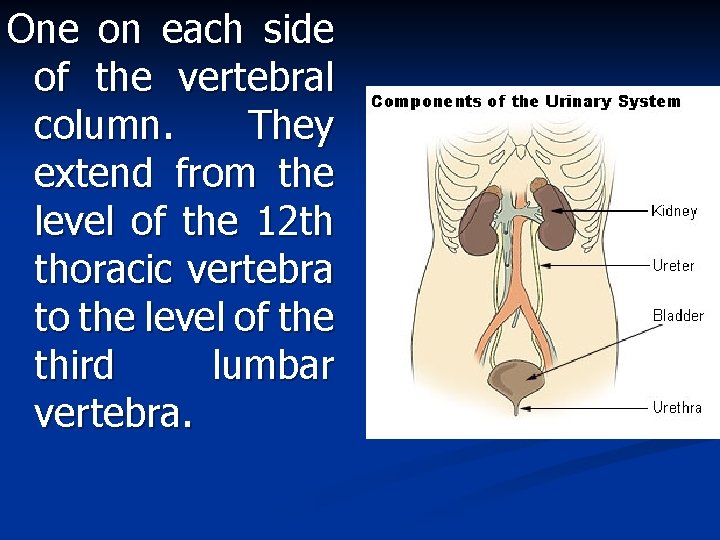 One on each side of the vertebral column. They extend from the level of the 12th thoracic vertebra to the level of the third lumbar vertebra.

Components of the Urinary System

Kidney

Ureter

Bladder

Urethra